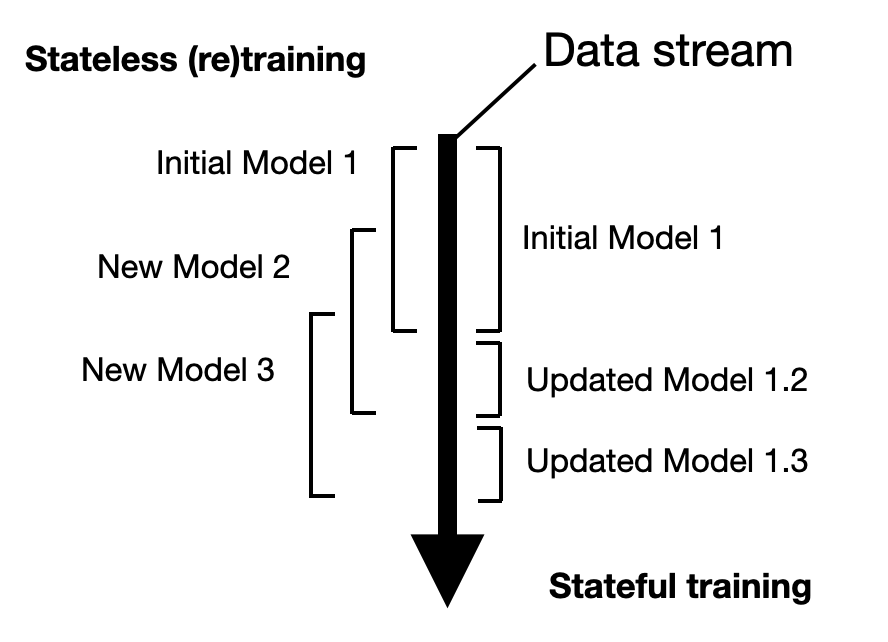 Stateless (re)training

Data stream

Initial Model 1

New Model 2

New Model 3

Initial Model 1

Updated Model 1.2

Updated Model 1.3

Stateful training